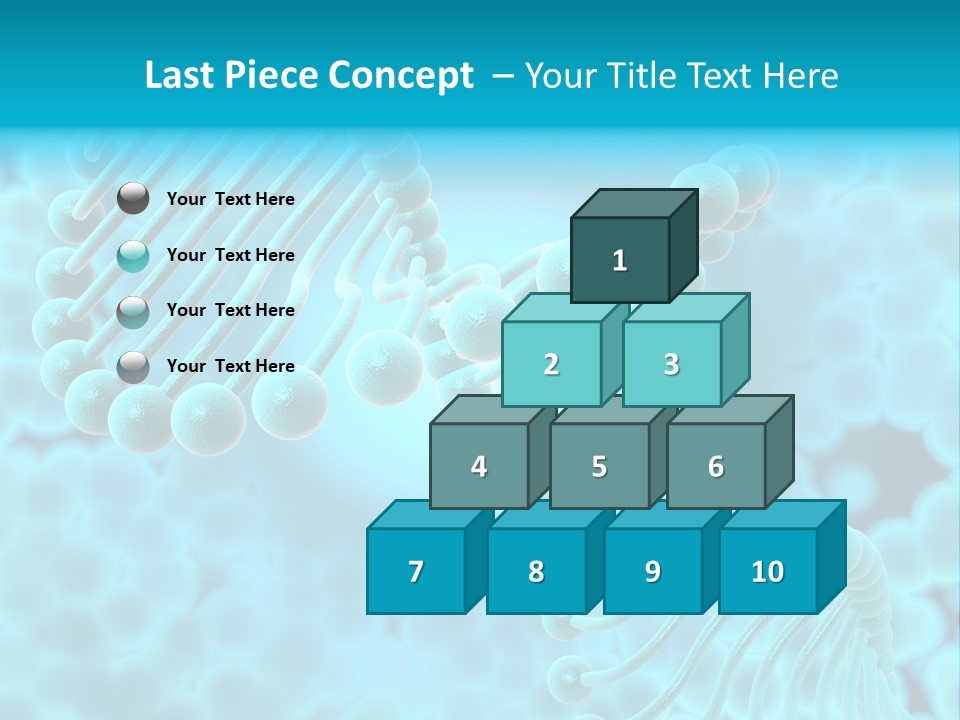 Last Piece Concept – Your Title Text Here

Your Text Here

Your Text Here

Your Text Here

Your Text Here

1

2

3

4

5

6

7

8

9

10